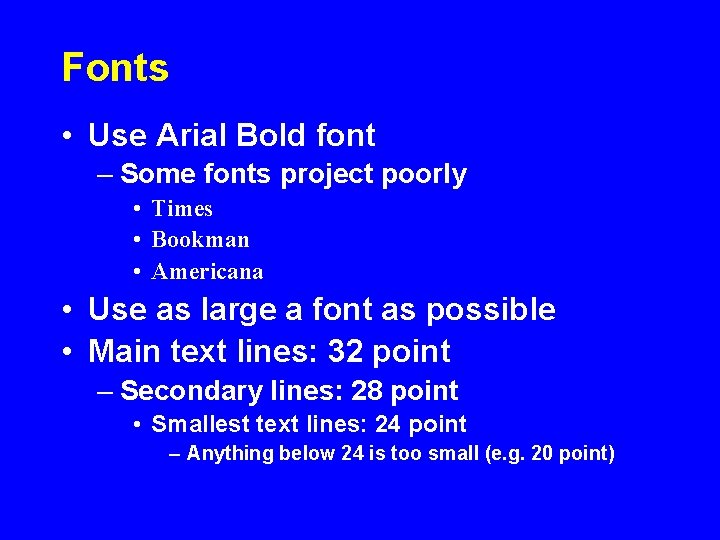 Fonts

• Use Arial Bold font
  – Some fonts project poorly
    • Times
    • Bookman
    • Americana
• Use as large a font as possible
• Main text lines: 32 point
  – Secondary lines: 28 point
    • Smallest text lines: 24 point
      – Anything below 24 is too small (e.g. 20 point)